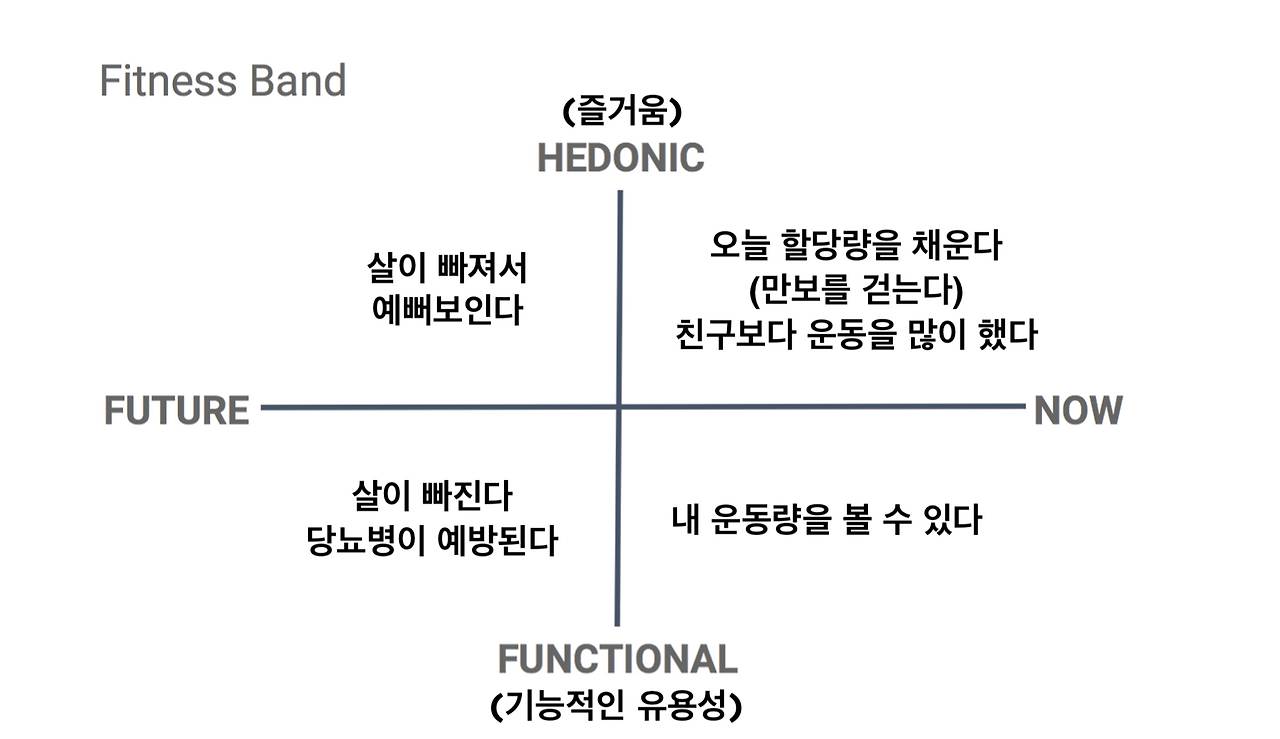 Fitness Band

(즐거움)
HEDONIC

살이 빠져서
예뻐보인다

오늘 할당량을 채운다
(만보를 걷는다)
친구보다 운동을 많이 했다

FUTURE

NOW

살이 빠진다
당뇨병이 예방된다

내 운동량을 볼 수 있다

FUNCTIONAL
(기능적인 유용성)